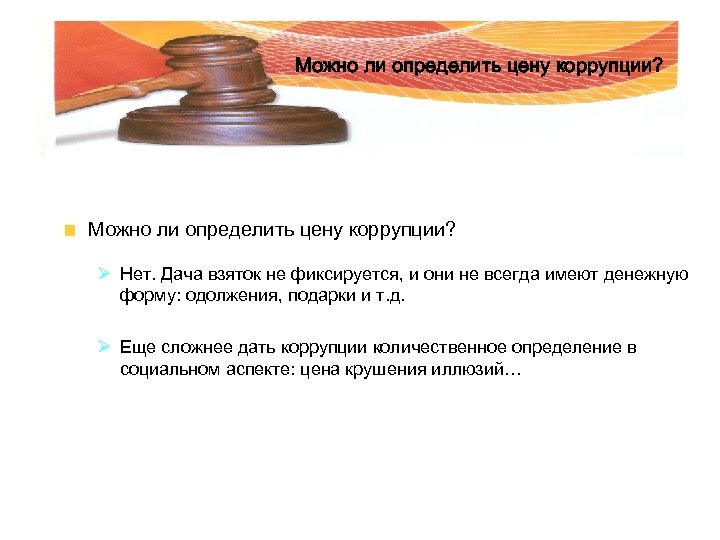 Можно ли определить цену коррупции?

Можно ли определить цену коррупции?

Нет. Дача взяток не фиксируется, и они не всегда имеют денежную форму: одолжения, подарки и т.д.

Еще сложнее дать коррупции количественное определение в социальном аспекте: цена крушения иллюзий…